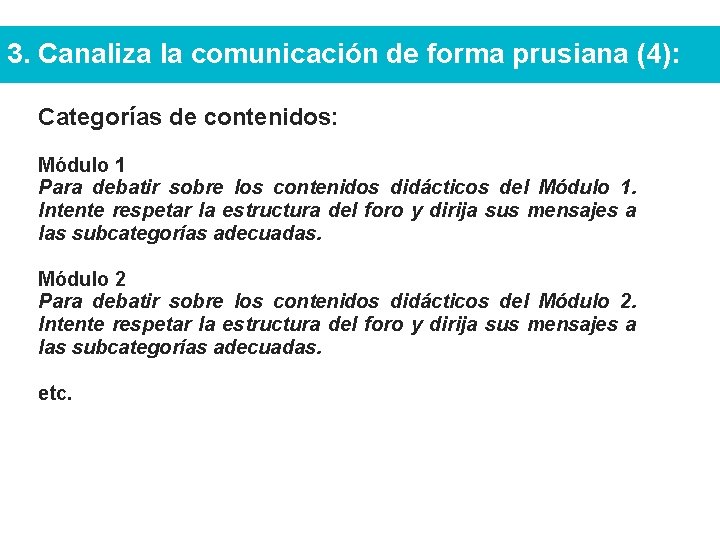 3. Canaliza la comunicación de forma prusiana (4):

Categorías de contenidos:

Módulo 1
Para debatir sobre los contenidos didácticos del Módulo 1. Intente respetar la estructura del foro y dirija sus mensajes a las subcategorías adecuadas.

Módulo 2
Para debatir sobre los contenidos didácticos del Módulo 2. Intente respetar la estructura del foro y dirija sus mensajes a las subcategorías adecuadas.

etc.